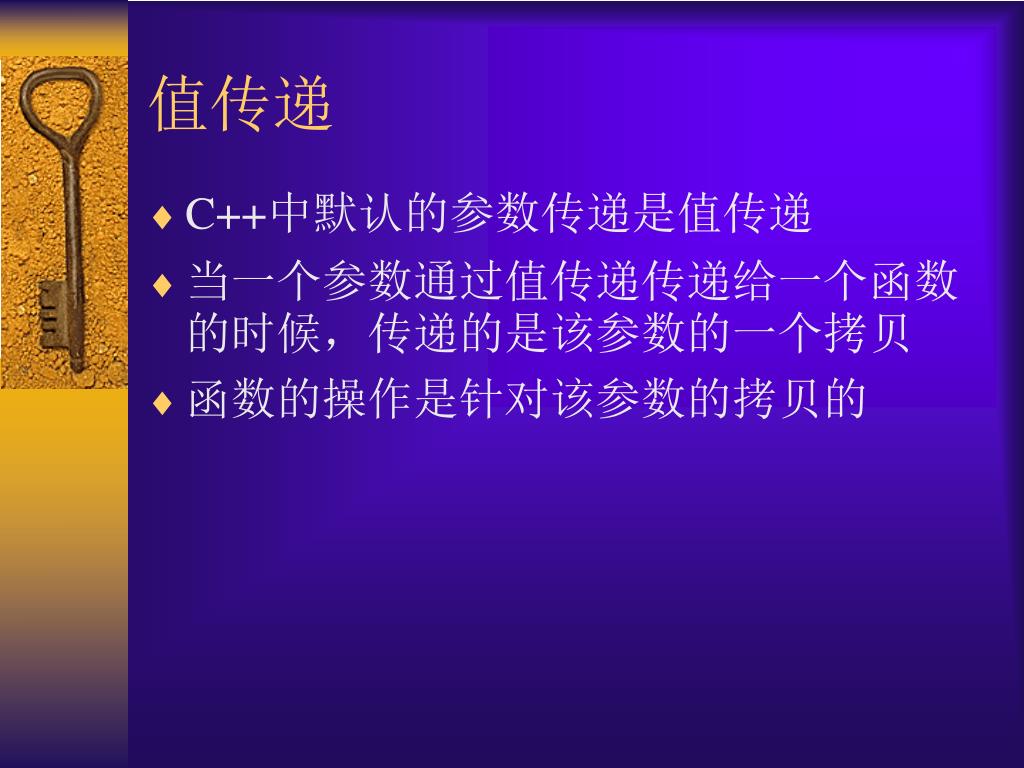 值传递

♦ C++中默认的参数传递是值传递

♦ 当一个参数通过值传递传递给一个函数的时候，传递的是该参数的一个拷贝

♦ 函数的操作是针对该参数的拷贝的